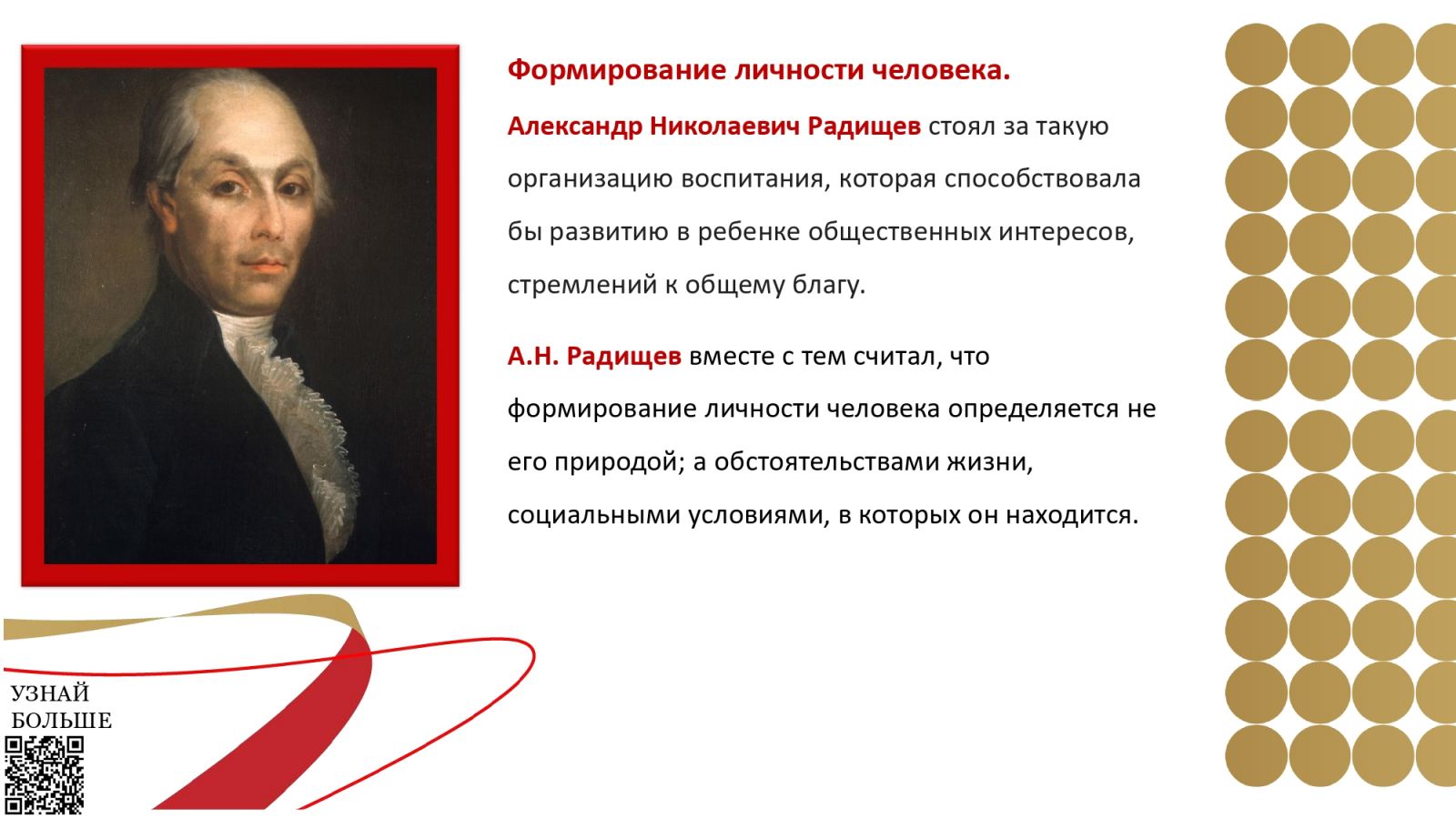 Формирование личности человека.

Александр Николаевич Радищев стоял за такую организацию воспитания, которая способствовала бы развитию в ребенке общественных интересов, стремлений к общему благу.

А.Н. Радищев вместе с тем считал, что формирование личности человека определяется не его природой; а обстоятельствами жизни, социальными условиями, в которых он находится.

УЗНАЙ БОЛЬШЕ